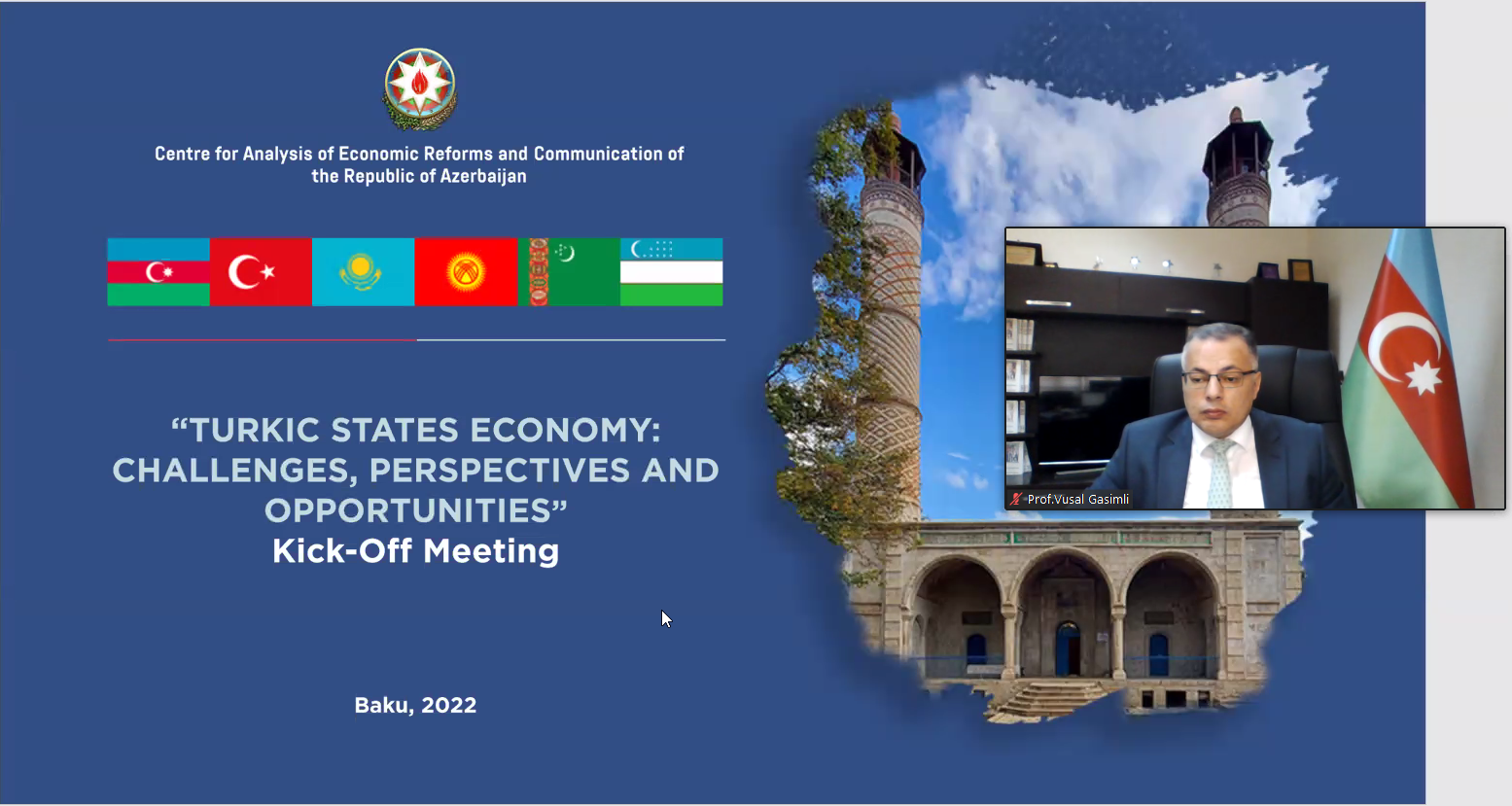 Centre for Analysis of Economic Reforms and Communication of the Republic of Azerbaijan

“TURKIC STATES ECONOMY: CHALLENGES, PERSPECTIVES AND OPPORTUNITIES”
Kick-Off Meeting

Baku, 2022

Prof.Vusal Gasimli